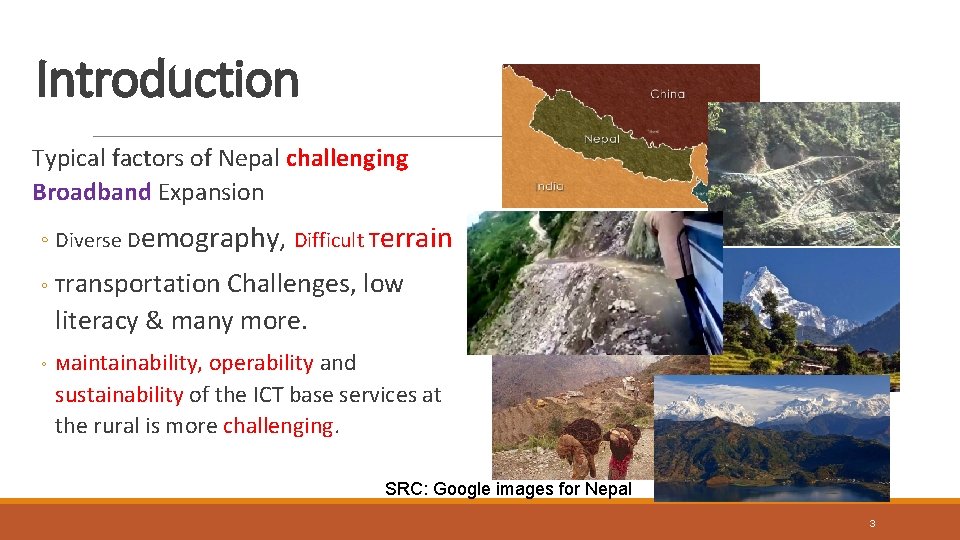 Introduction

Typical factors of Nepal challenging Broadband Expansion

◦ Diverse Demography, Difficult Terrain

◦ Transportation Challenges, low literacy & many more.

◦ Maintainability, operability and sustainability of the ICT base services at the rural is more challenging.

China

Nepal

India

SRC: Google images for Nepal

3